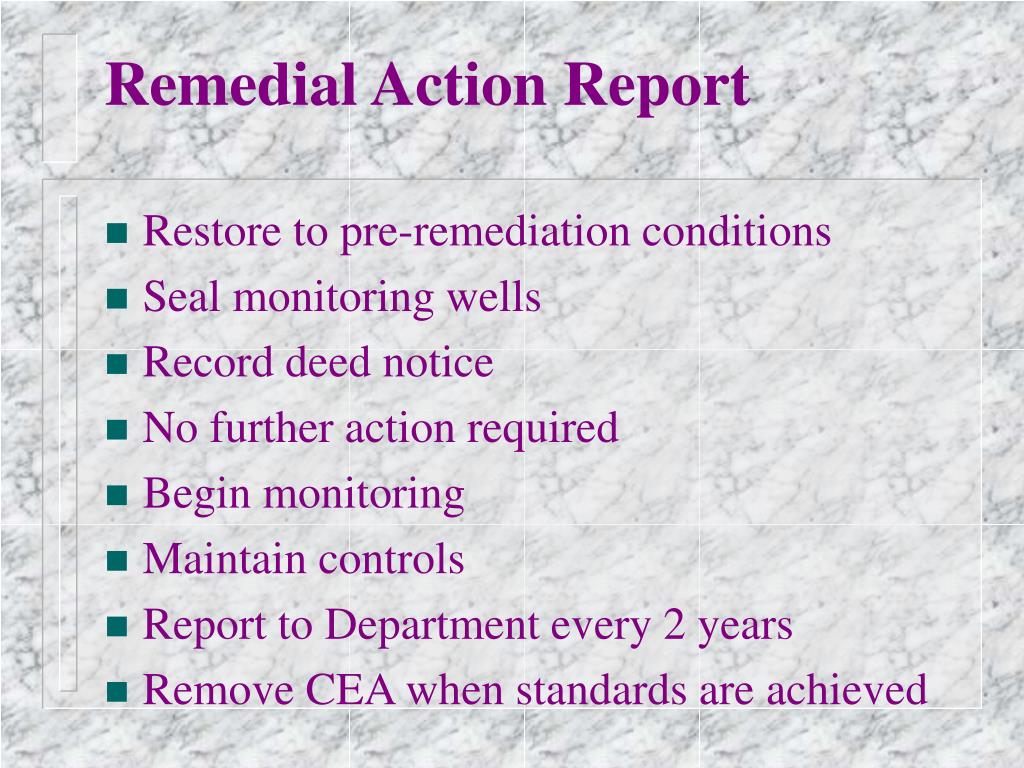 Remedial Action Report

- Restore to pre-remediation conditions
- Seal monitoring wells
- Record deed notice
- No further action required
- Begin monitoring
- Maintain controls
- Report to Department every 2 years
- Remove CEA when standards are achieved